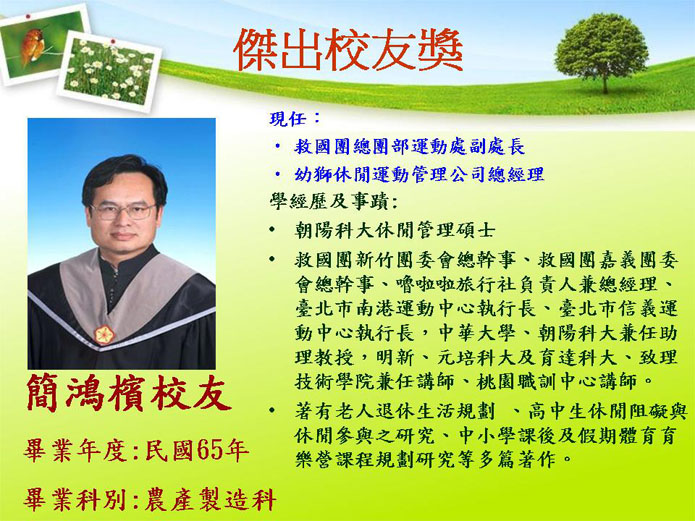 傑出校友獎

現任：

• 救國團總團部運動處副處長

• 幼獅休閒運動管理公司總經理

學經歷及事蹟:

• 朝陽科大休閒管理碩士

• 救國團新竹團委會總幹事、救國團嘉義團委會總幹事、嚕啦啦旅行社負責人兼總經理、臺北市南港運動中心執行長、臺北市信義運動中心執行長，中華大學、朝陽科大兼任助理教授，明新、元培科大及育達科大、致理技術學院兼任講師、桃園職訓中心講師。

• 著有老人退休生活規劃 、高中生休閒阻礙與休閒參與之研究、中小學課後及假期體育育樂營課程規劃研究等多篇著作。

簡鴻檳校友

畢業年度:民國65年

畢業科別:農產製造科